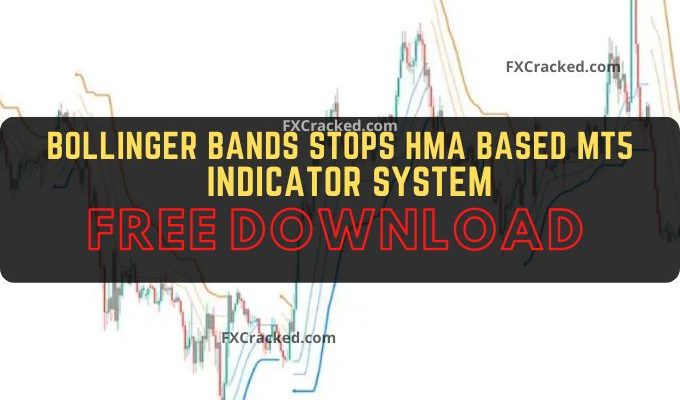 FXCracked.com

FXCracked.com

BOLLINGER BANDS STOPS HMA BASED MT5 INDICATOR SYSTEM

FREE DOWNLOAD

FXCracked.com